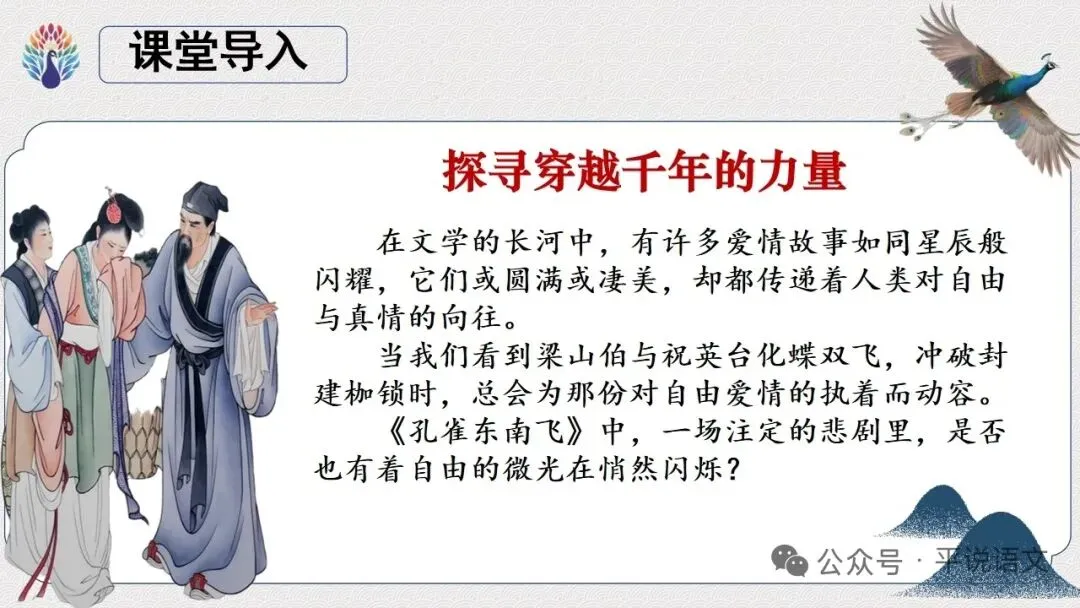 课堂导入

探寻穿越千年的力量

在文学的长河中，有许多爱情故事如同星辰般闪耀，它们或圆满或凄美，却都传递着人类对自由与真情的向往。

当我们看到梁山伯与祝英台化蝶双飞，冲破封建枷锁时，总会为那份对自由爱情的执着而动容。

《孔雀东南飞》中，一场注定的悲剧里，是否也有着自由的微光在悄然闪烁？

公众号 · 平说语文